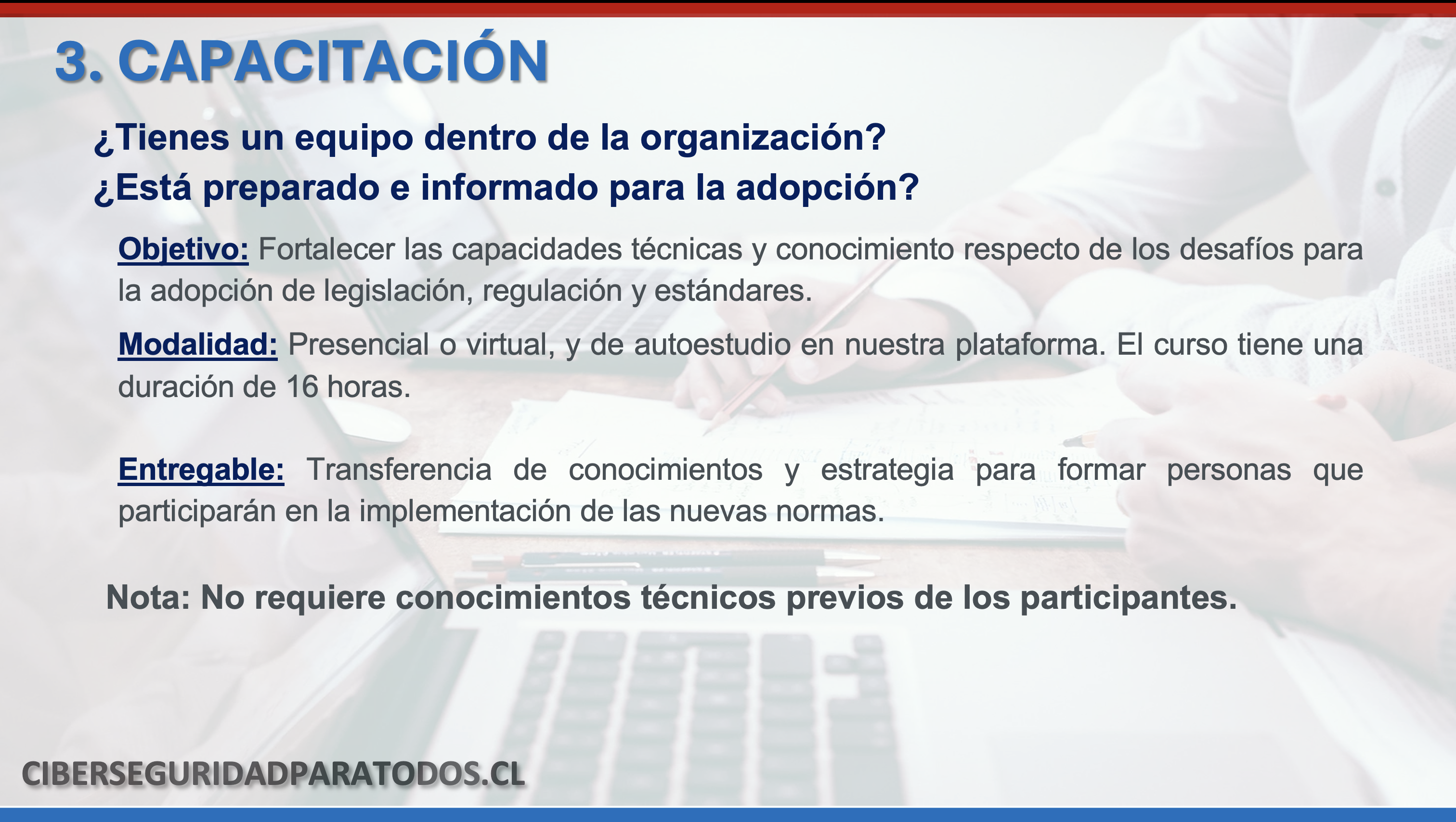 3. CAPACITACIÓN

¿Tienes un equipo dentro de la organización?
¿Está preparado e informado para la adopción?

Objetivo: Fortalecer las capacidades técnicas y conocimiento respecto de los desafíos para la adopción de legislación, regulación y estándares.

Modalidad: Presencial o virtual, y de autoestudio en nuestra plataforma. El curso tiene una duración de 16 horas.

Entregable: Transferencia de conocimientos y estrategia para formar personas que participarán en la implementación de las nuevas normas.

Nota: No requiere conocimientos técnicos previos de los participantes.

CIBERSEGURIDADPARATODOS.CL